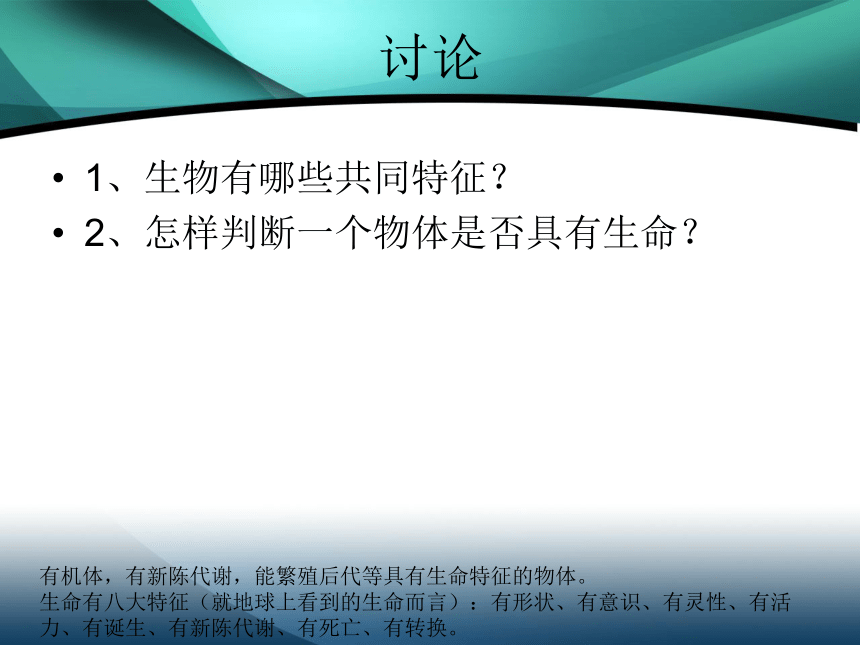 讨论

• 1、生物有哪些共同特征？
• 2、怎样判断一个物体是否具有生命？

有机体，有新陈代谢，能繁殖后代等具有生命特征的物体。
生命有八大特征（就地球上看到的生命而言）：有形状、有意识、有灵性、有活力、有诞生、有新陈代谢、有死亡、有转换。